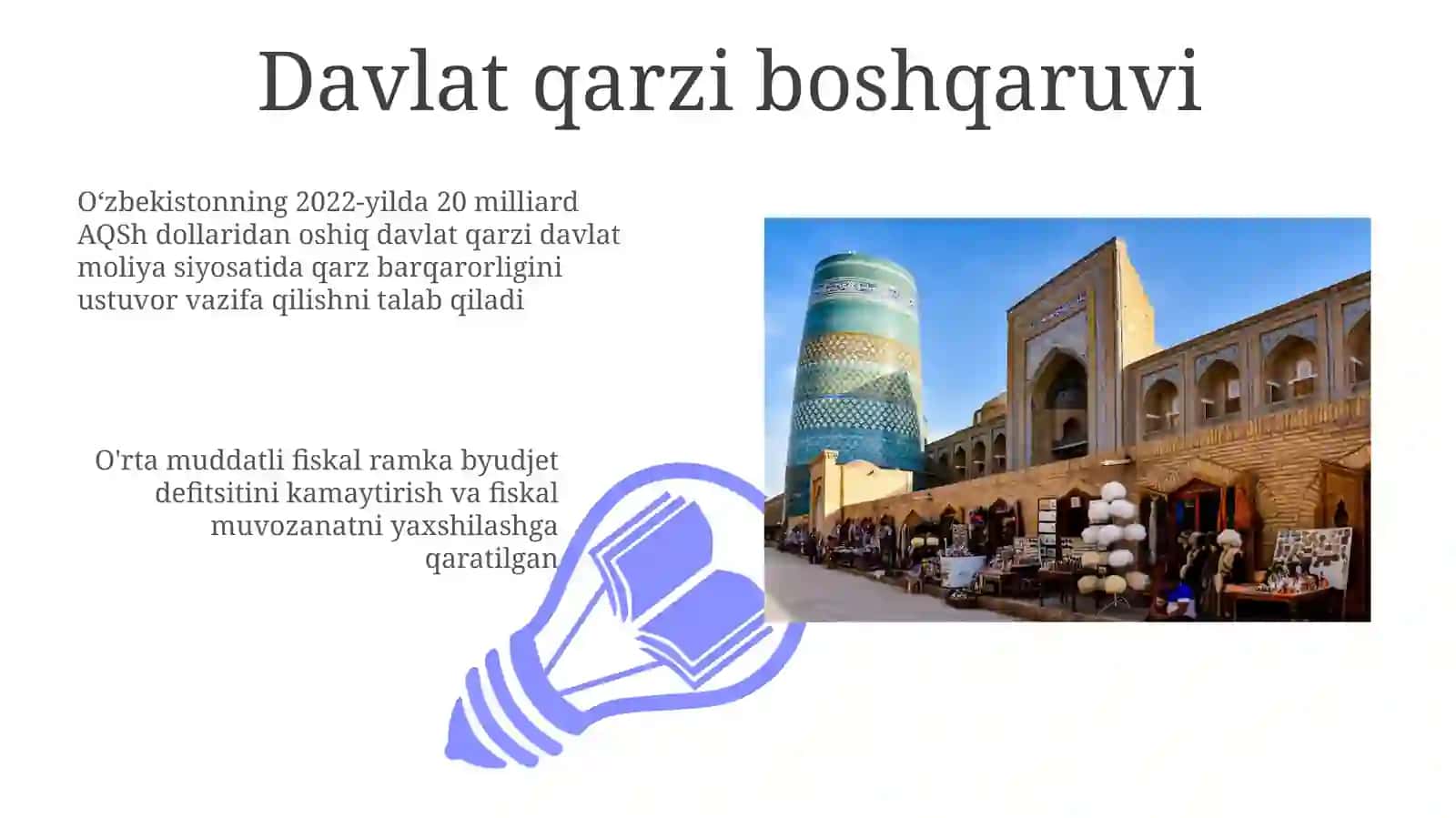 Davlat qarzi boshqaruvi

O‘zbekistonning 2022-yilda 20 milliard AQSh dollaridan oshiq davlat qarzi davlat moliya siyosatida qarz barqarorligini ustuvor vazifa qilishni talab qiladi

O'rta muddatli fiskal ramka byudjet defitsitini kamaytirish va fiskal muvozanatni yaxshilashga qaratilgan